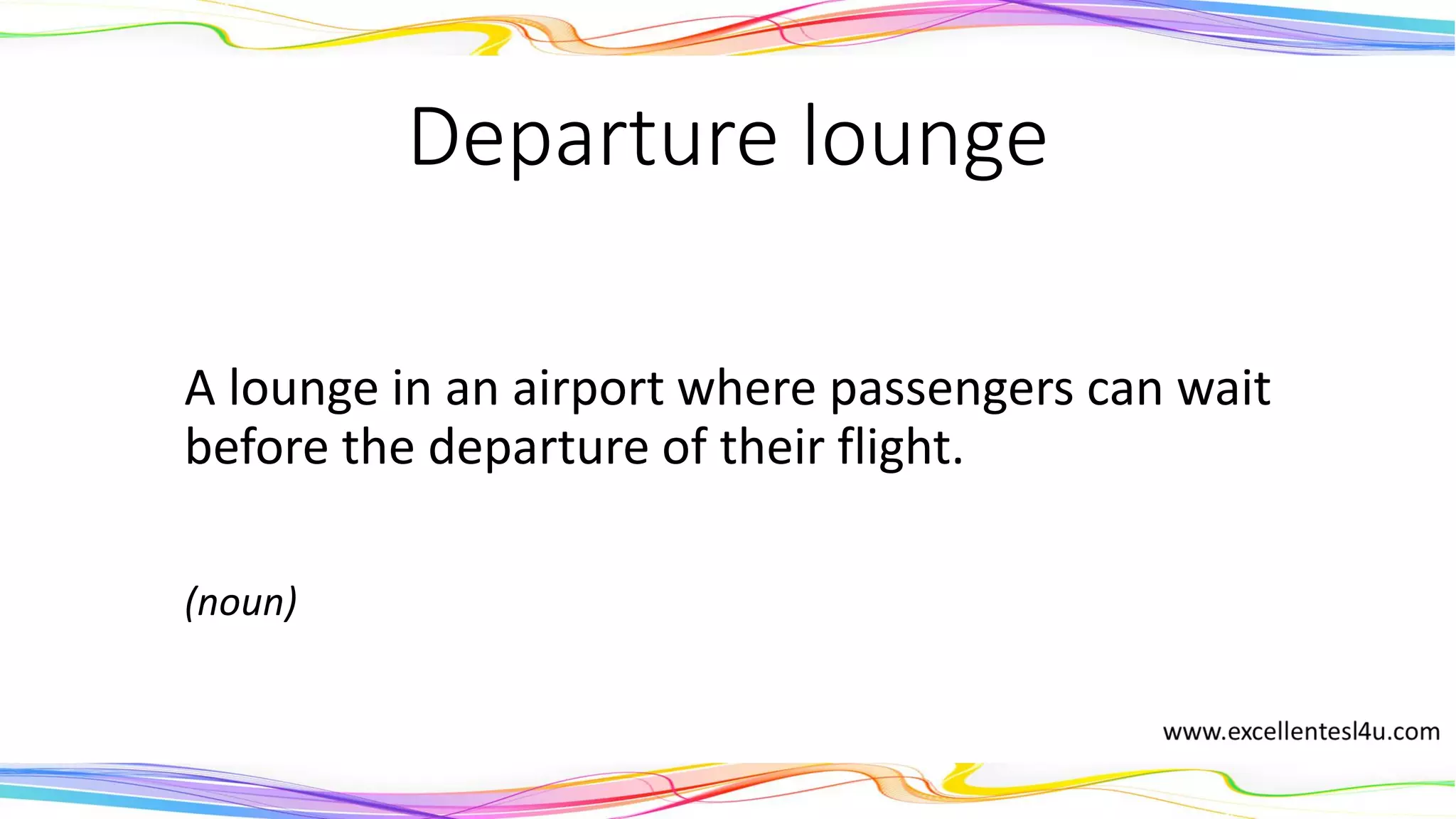 Departure lounge

A lounge in an airport where passengers can wait before the departure of their flight.

(noun)

www.excellentesl4u.com